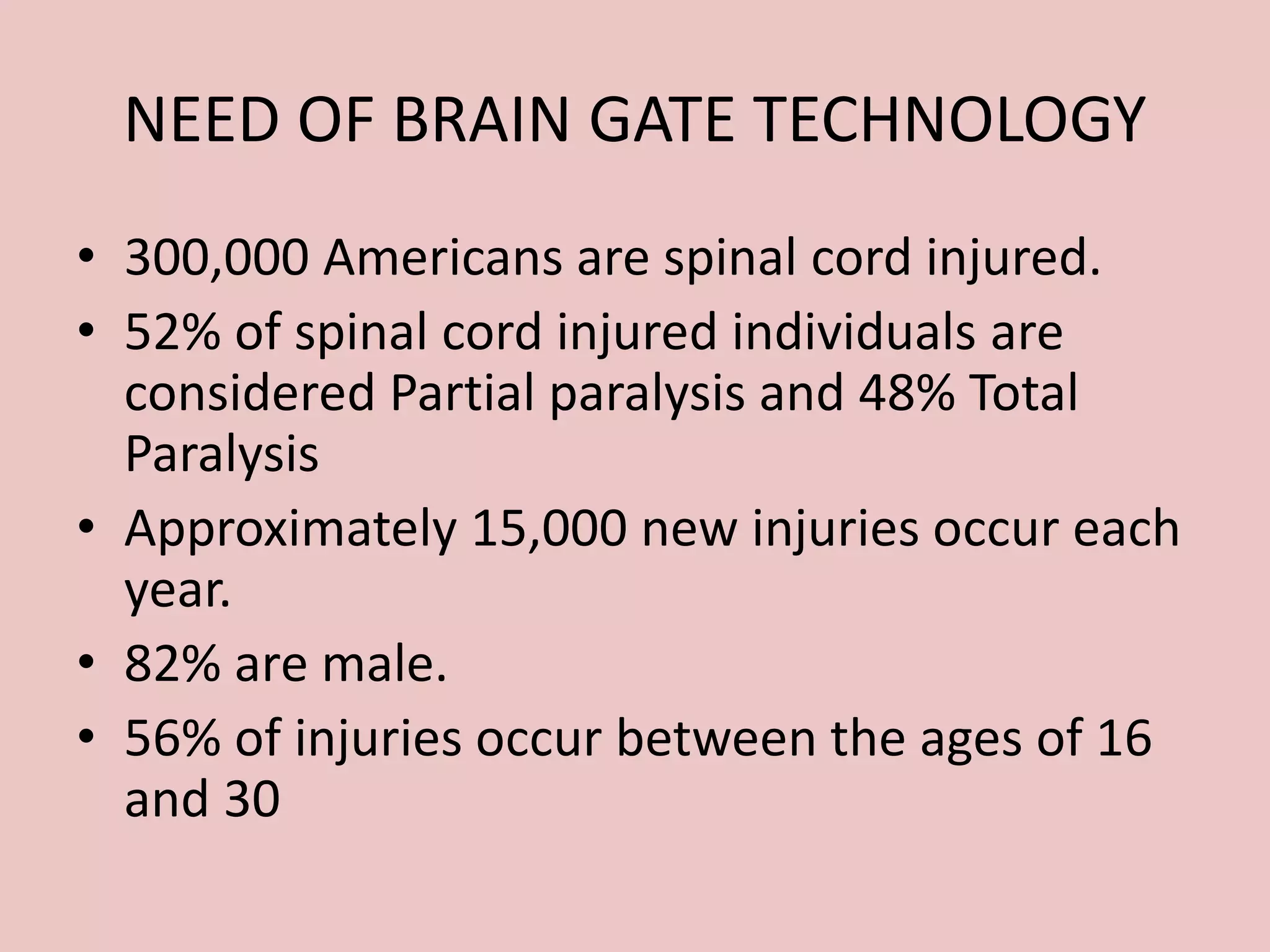 NEED OF BRAIN GATE TECHNOLOGY

• 300,000 Americans are spinal cord injured.
• 52% of spinal cord injured individuals are considered Partial paralysis and 48% Total Paralysis
• Approximately 15,000 new injuries occur each year.
• 82% are male.
• 56% of injuries occur between the ages of 16 and 30